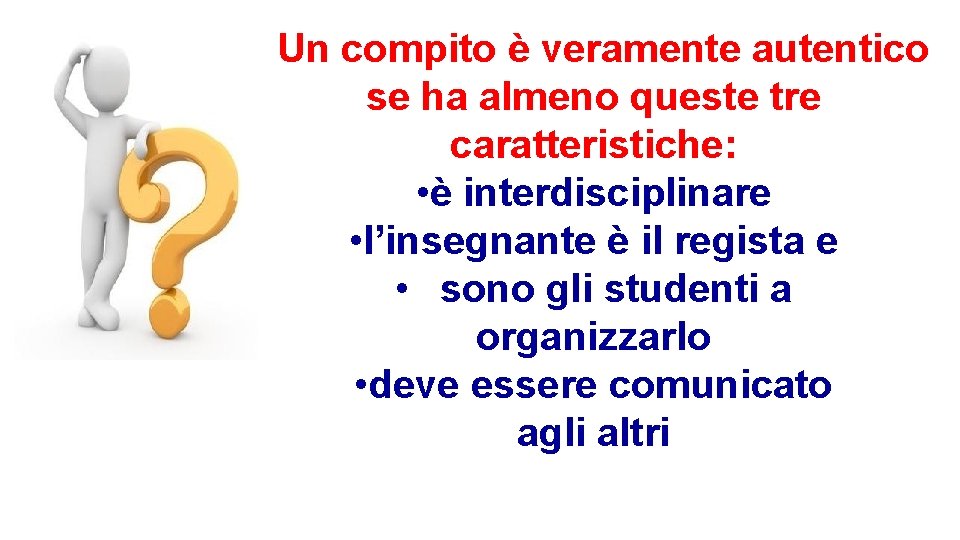 Un compito è veramente autentico se ha almeno queste tre caratteristiche:
•è interdisciplinare
•l’insegnante è il regista e
• sono gli studenti a organizzarlo
•deve essere comunicato agli altri